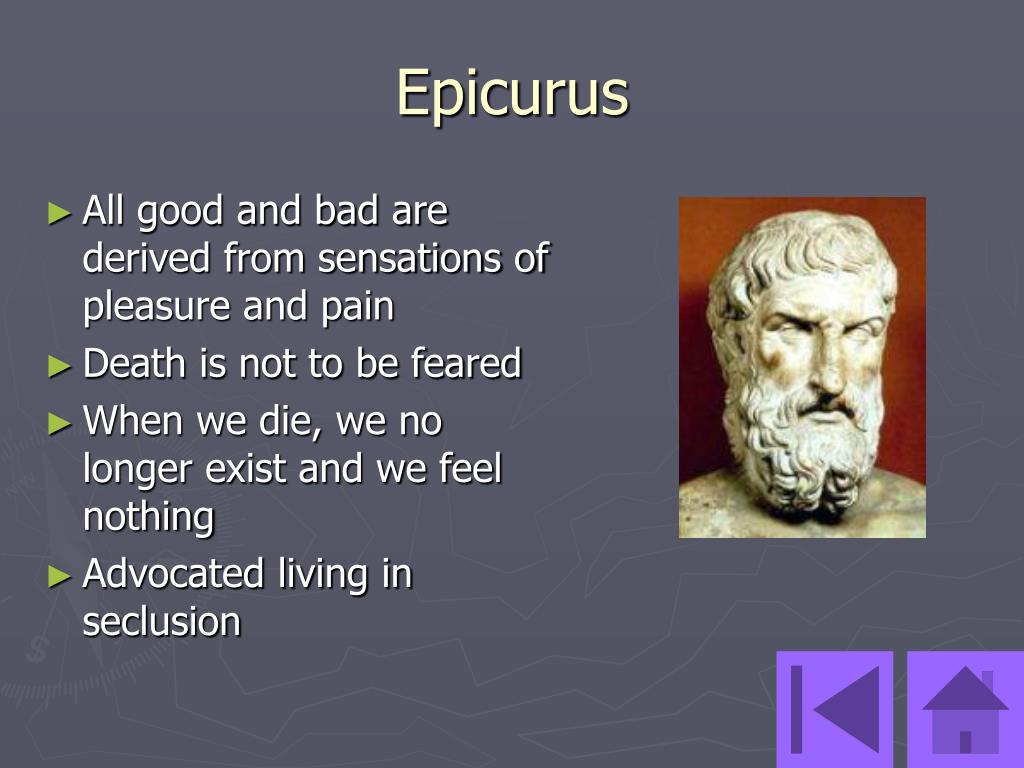 Epicurus

► All good and bad are derived from sensations of pleasure and pain

► Death is not to be feared

► When we die, we no longer exist and we feel nothing

► Advocated living in seclusion